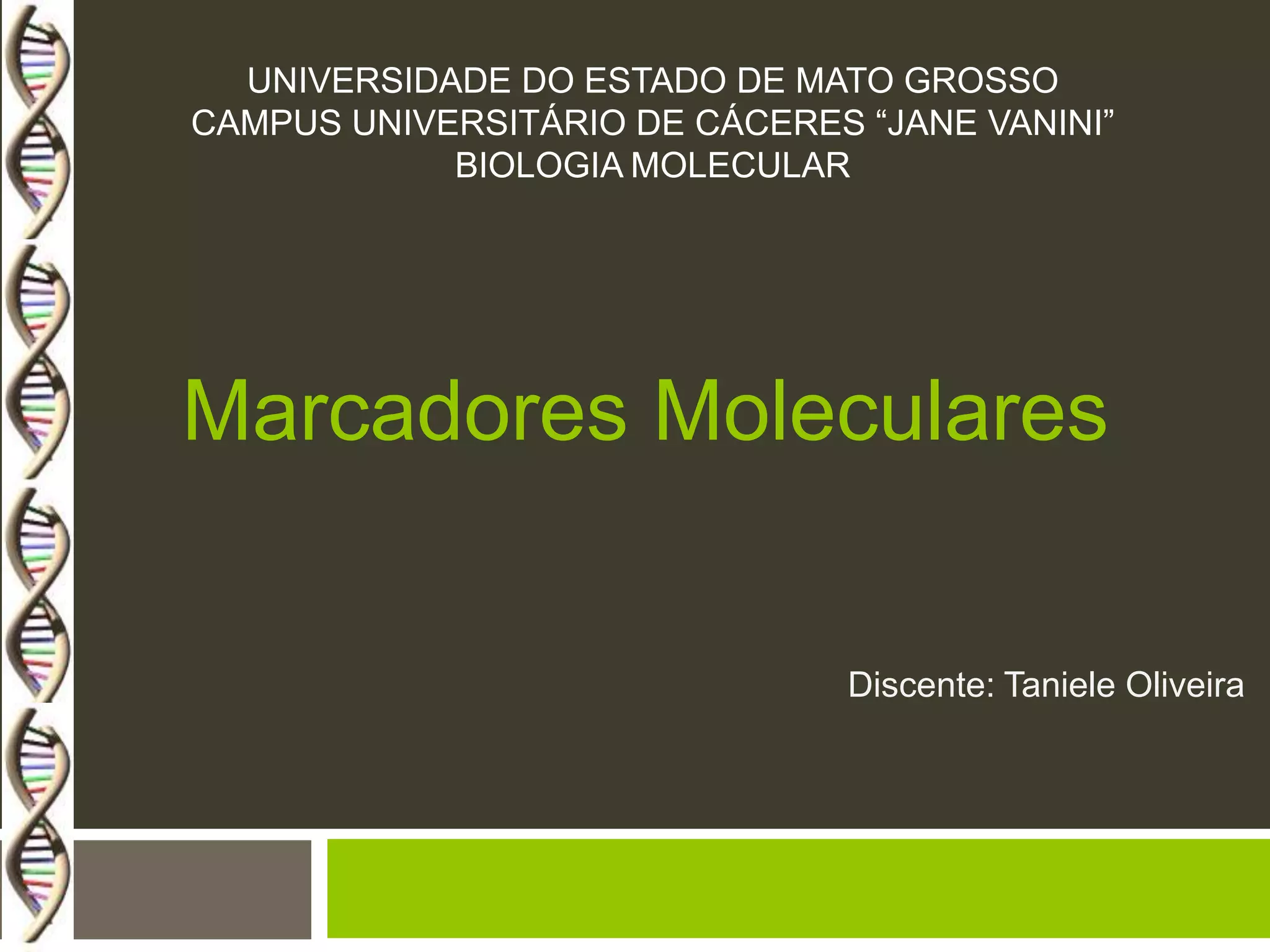 UNIVERSIDADE DO ESTADO DE MATO GROSSO
CAMPUS UNIVERSITÁRIO DE CÁCERES “JANE VANINI”
BIOLOGIA MOLECULAR

Marcadores Moleculares

Discente: Taniele Oliveira